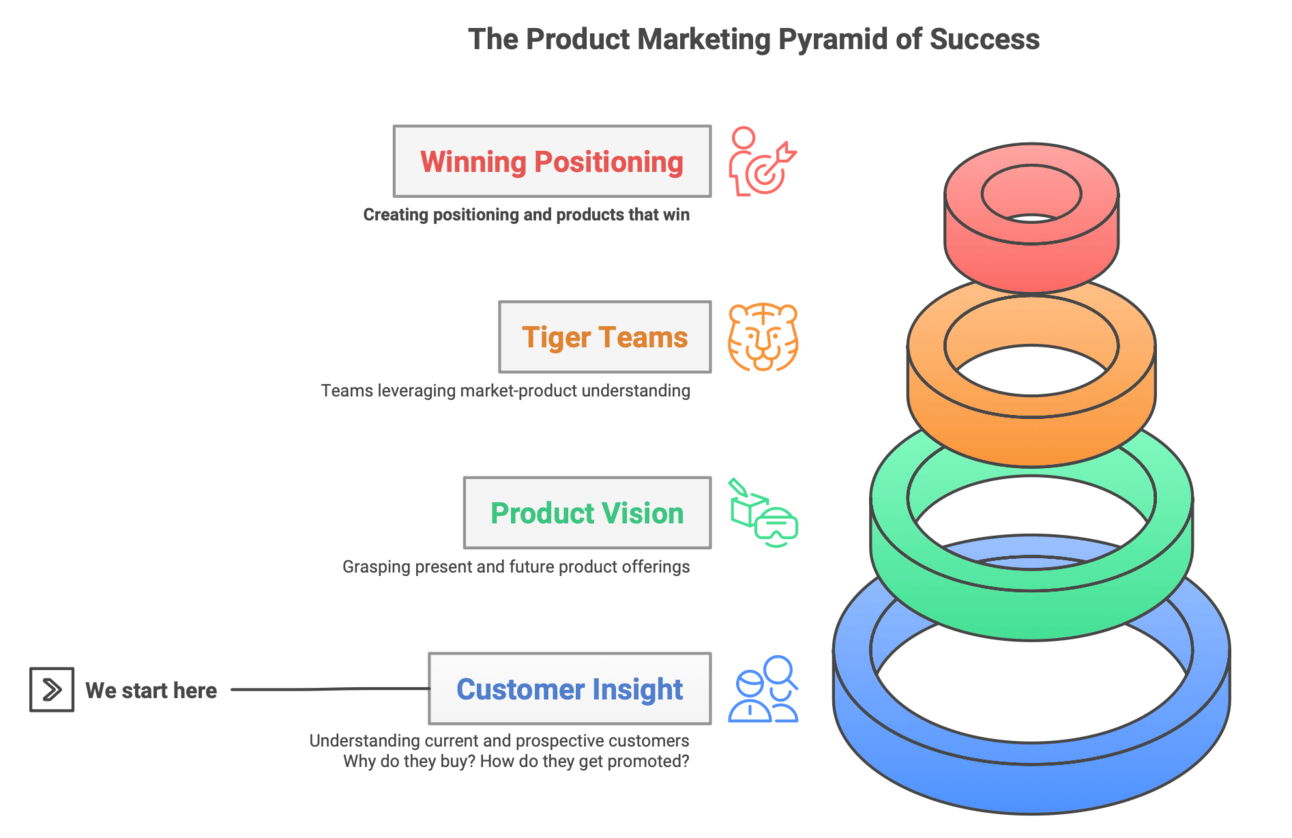 The Product Marketing Pyramid of Success

Winning Positioning

Creating positioning and products that win

Tiger Teams

Teams leveraging market-product understanding

Product Vision

Grasping present and future product offerings

We start here

Customer Insight

Understanding current and prospective customers
Why do they buy? How do they get promoted?